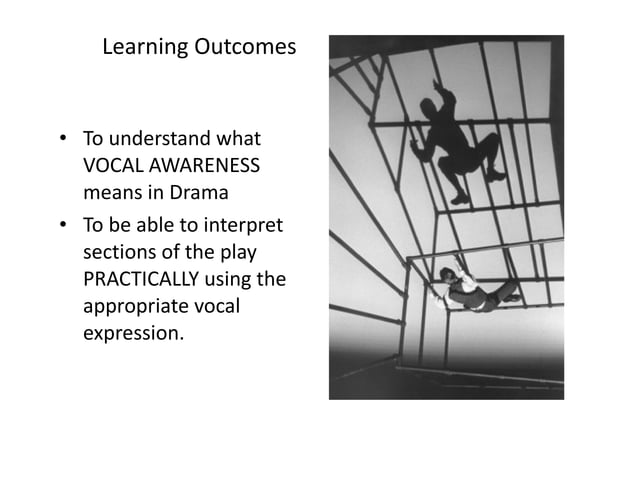 Learning Outcomes

• To understand what VOCAL AWARENESS means in Drama
• To be able to interpret sections of the play PRACTICALLY using the appropriate vocal expression.